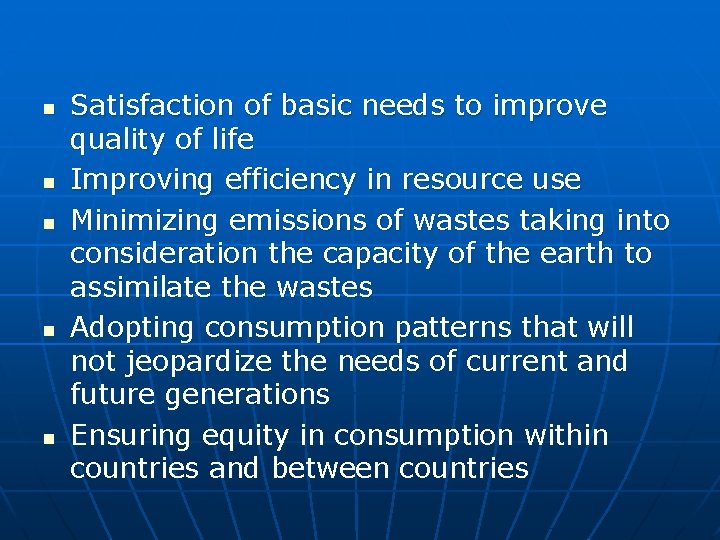 - Satisfaction of basic needs to improve quality of life
- Improving efficiency in resource use
- Minimizing emissions of wastes taking into consideration the capacity of the earth to assimilate the wastes
- Adopting consumption patterns that will not jeopardize the needs of current and future generations
- Ensuring equity in consumption within countries and between countries